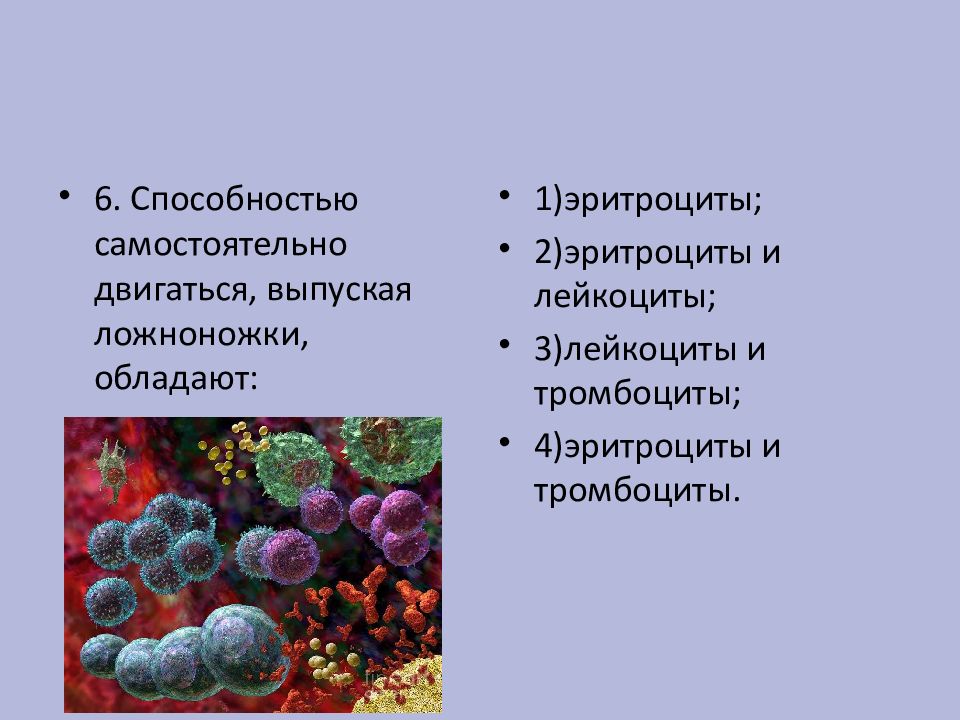 • 6. Способностью самостоятельно двигаться, выпуская ложноножки, обладают:

• 1)эритроциты;
• 2)эритроциты и лейкоциты;
• 3)лейкоциты и тромбоциты;
• 4)эритроциты и тромбоциты.